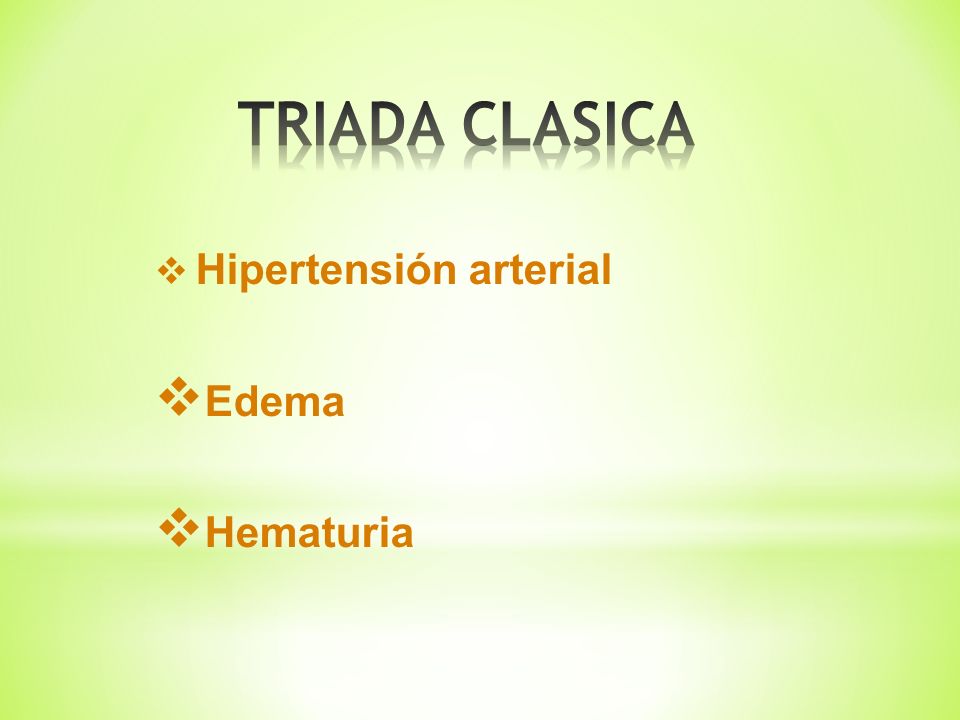 TRIADA CLASICA

❖ Hipertensión arterial

❖ Edema

❖ Hematuria